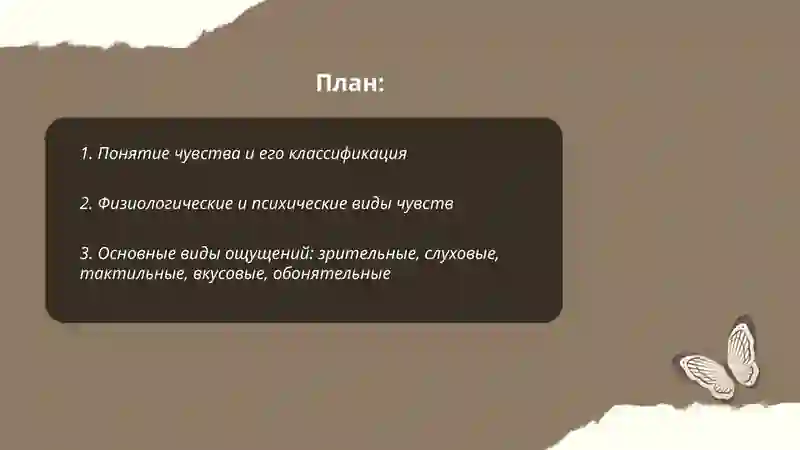 План:

1. Понятие чувства и его классификация

2. Физиологические и психические виды чувств

3. Основные виды ощущений: зрительные, слуховые, тактильные, вкусовые, обонятельные